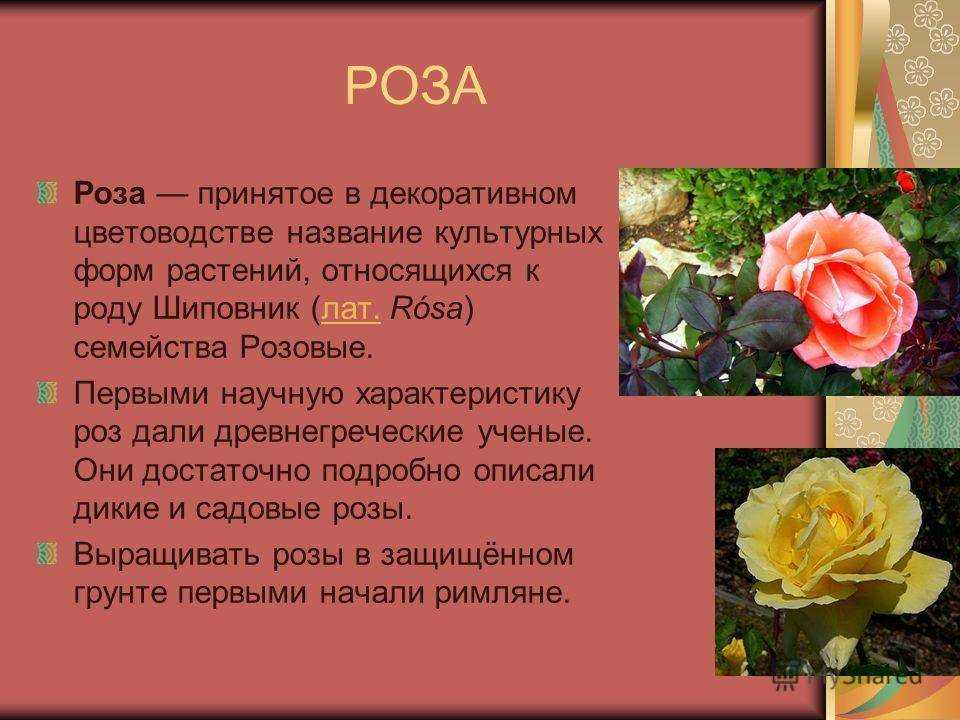 РОЗА

Роза — принятое в декоративном цветоводстве название культурных форм растений, относящихся к роду Шиповник (лат. Rósa) семейства Розовые.

Первыми научную характеристику роз дали древнегреческие ученые. Они достаточно подробно описали дикие и садовые розы.

Выращивать розы в защищённом грунте первыми начали римляне.

MyShared